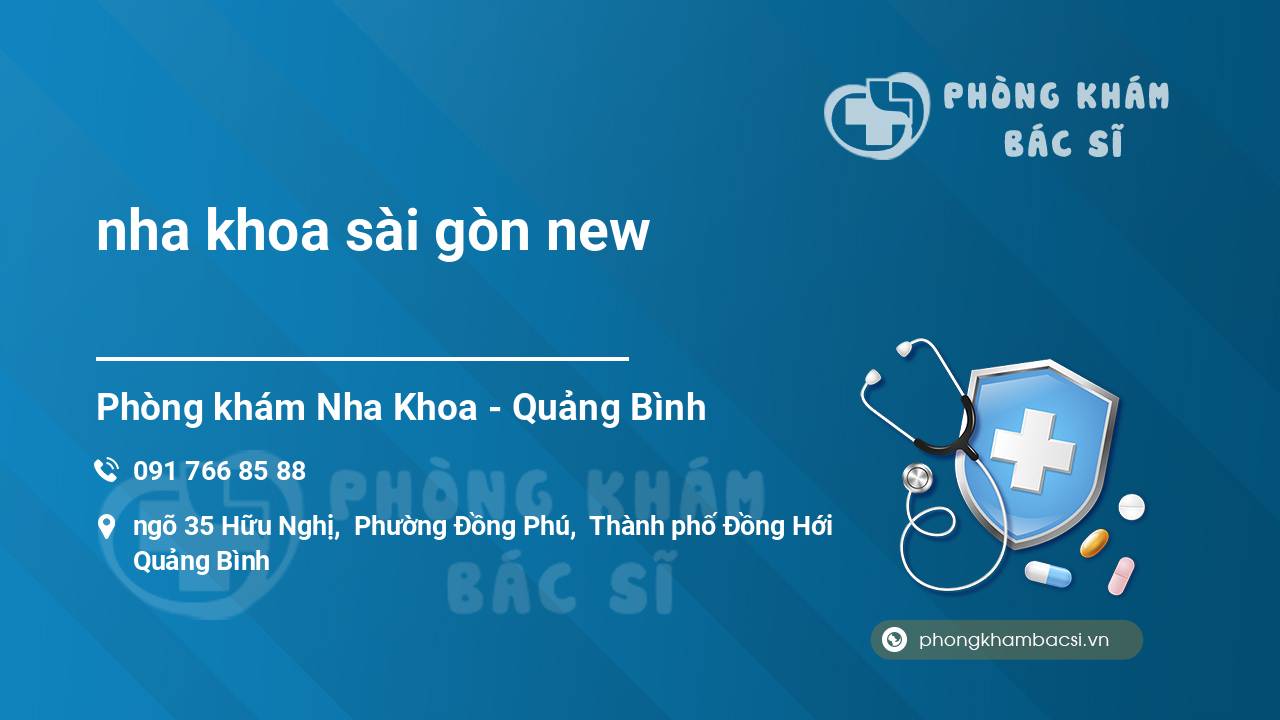 PHÒNG KHÁM
BÁC SĨ

nha khoa sài gòn new

Phòng khám Nha Khoa - Quảng Bình

091 766 85 88

ngõ 35 Hữu Nghị, Phường Đồng Phú, Thành phố Đồng Hới Quảng Bình

PHÒNG KHÁM
BÁC SĨ

phongkhambacsi.vn